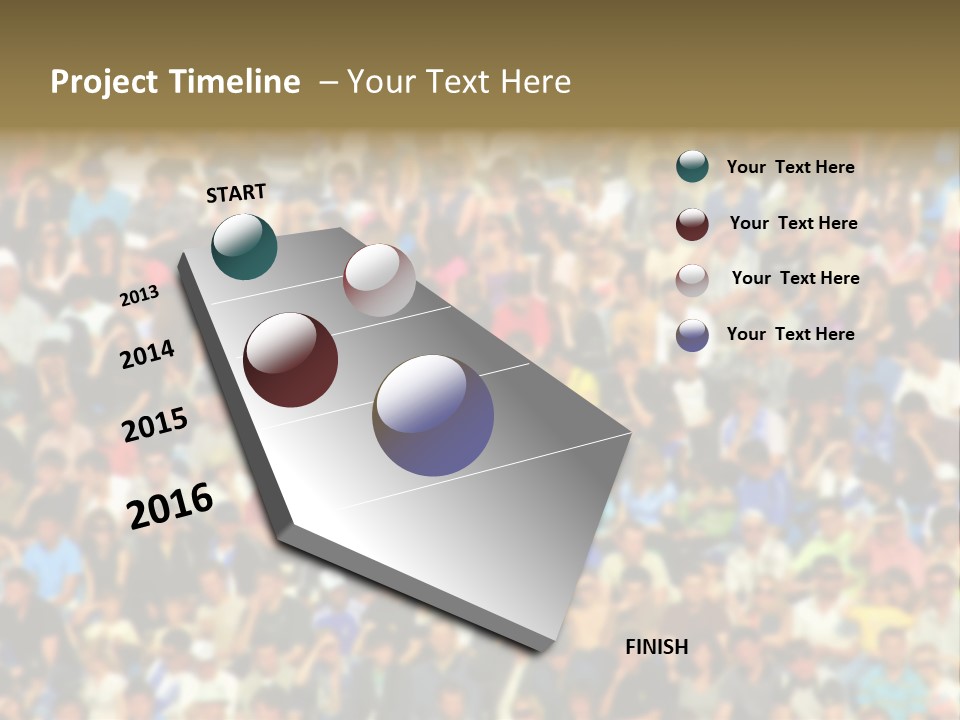 Project Timeline – Your Text Here

START

2013

2014

2015

2016

FINISH

Your Text Here

Your Text Here

Your Text Here

Your Text Here